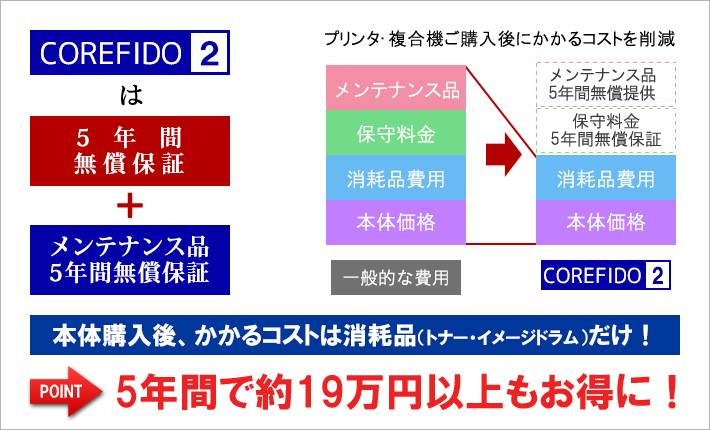 COREFIDO 2

は

5 年 間
無償保証

+

メンテナンス品
5年間無償保証

プリンタ・複合機ご購入後にかかるコストを削減

メンテナンス品

保守料金

消耗品費用

本体価格

一般的な費用

メンテナンス品
5年間無償提供

保守料金
5年間無償保証

消耗品費用

本体価格

COREFIDO 2

本体購入後、かかるコストは消耗品(トナー・イメージドラム)だけ!

POINT

5年間で約19万円以上もお得に!